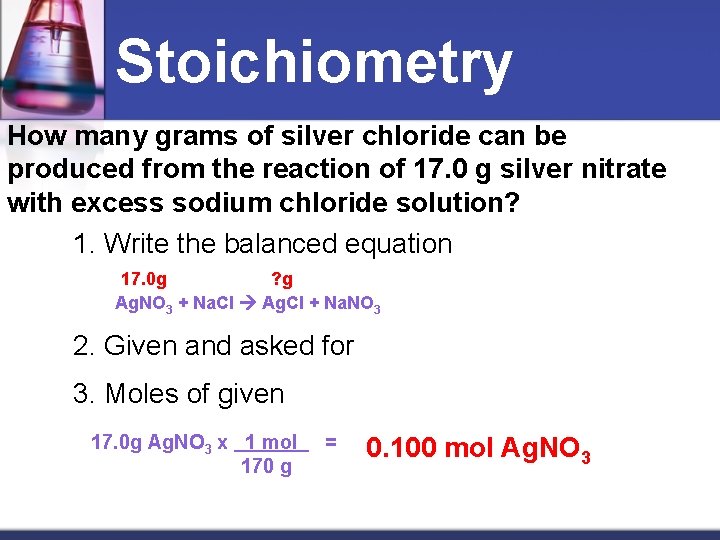 Stoichiometry

How many grams of silver chloride can be produced from the reaction of 17.0 g silver nitrate with excess sodium chloride solution?

1. Write the balanced equation

17.0g ?g
$AgNO_3 + NaCl \rightarrow AgCl + NaNO_3$

2. Given and asked for

3. Moles of given

$17.0g\ AgNO_3 \times \frac{1\ mol}{170\ g} =$ $0.100\ mol\ AgNO_3$